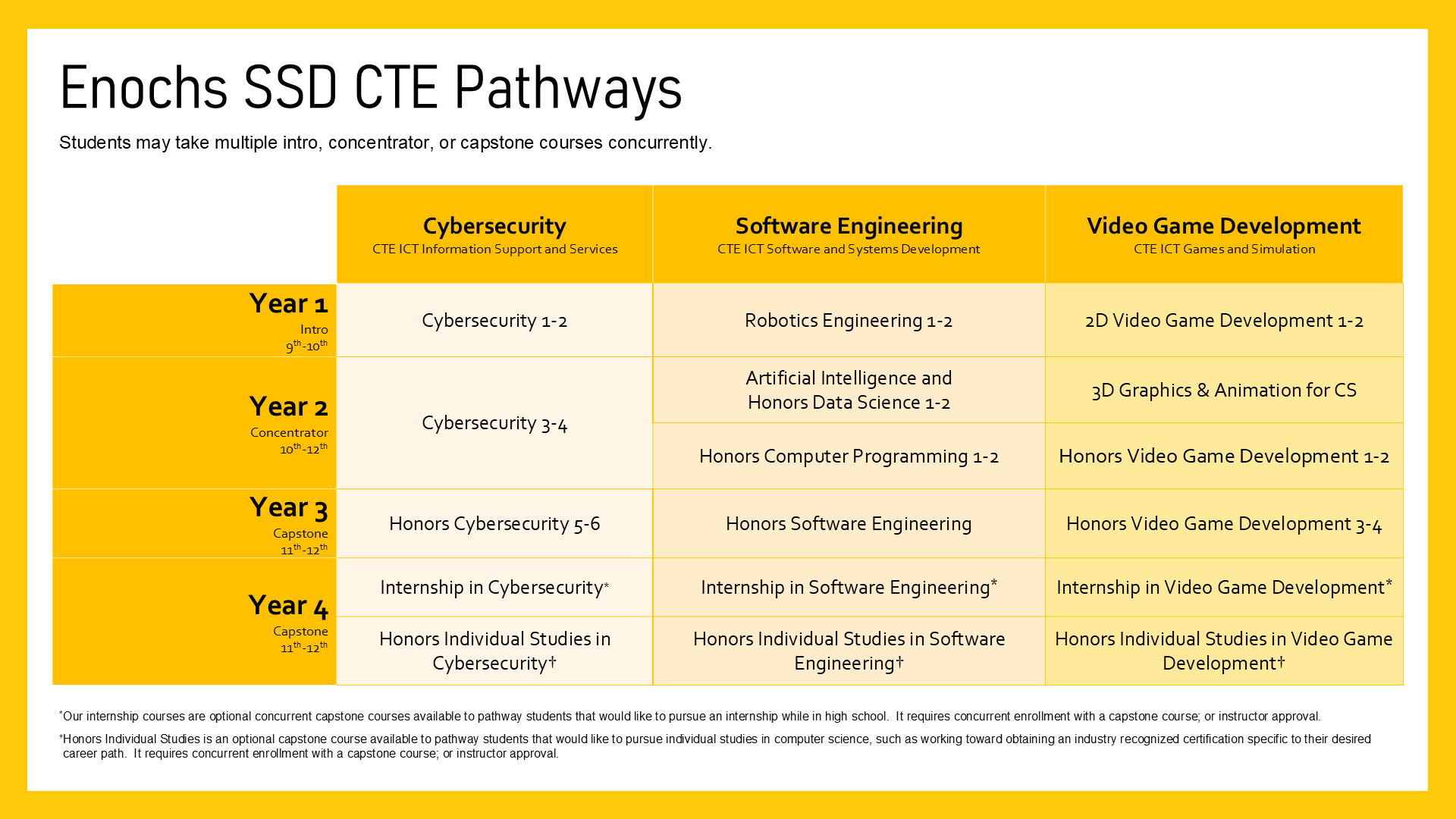 Enochs SSD CTE Pathways

Students may take multiple intro, concentrator, or capstone courses concurrently.

| | Cybersecurity CTE ICT Information Support and Services | Software Engineering CTE ICT Software and Systems Development | Video Game Development CTE ICT Games and Simulation |
|---|---|---|---|
| Year 1 Intro $9^{th}$-$10^{th}$ | Cybersecurity 1-2 | Robotics Engineering 1-2 | 2D Video Game Development 1-2 |
| Year 2 Concentrator $10^{th}$-$12^{th}$ | Cybersecurity 3-4 | Artificial Intelligence and Honors Data Science 1-2 | 3D Graphics & Animation for CS |
| | | Honors Computer Programming 1-2 | Honors Video Game Development 1-2 |
| Year 3 Capstone $11^{th}$-$12^{th}$ | Honors Cybersecurity 5-6 | Honors Software Engineering | Honors Video Game Development 3-4 |
| Year 4 Capstone $11^{th}$-$12^{th}$ | Internship in Cybersecurity* | Internship in Software Engineering* | Internship in Video Game Development* |
| | Honors Individual Studies in Cybersecurity† | Honors Individual Studies in Software Engineering† | Honors Individual Studies in Video Game Development† |

*Our internship courses are optional concurrent capstone courses available to pathway students that would like to pursue an internship while in high school. It requires concurrent enrollment with a capstone course; or instructor approval.

†Honors Individual Studies is an optional capstone course available to pathway students that would like to pursue individual studies in computer science, such as working toward obtaining an industry recognized certification specific to their desired career path. It requires concurrent enrollment with a capstone course; or instructor approval.